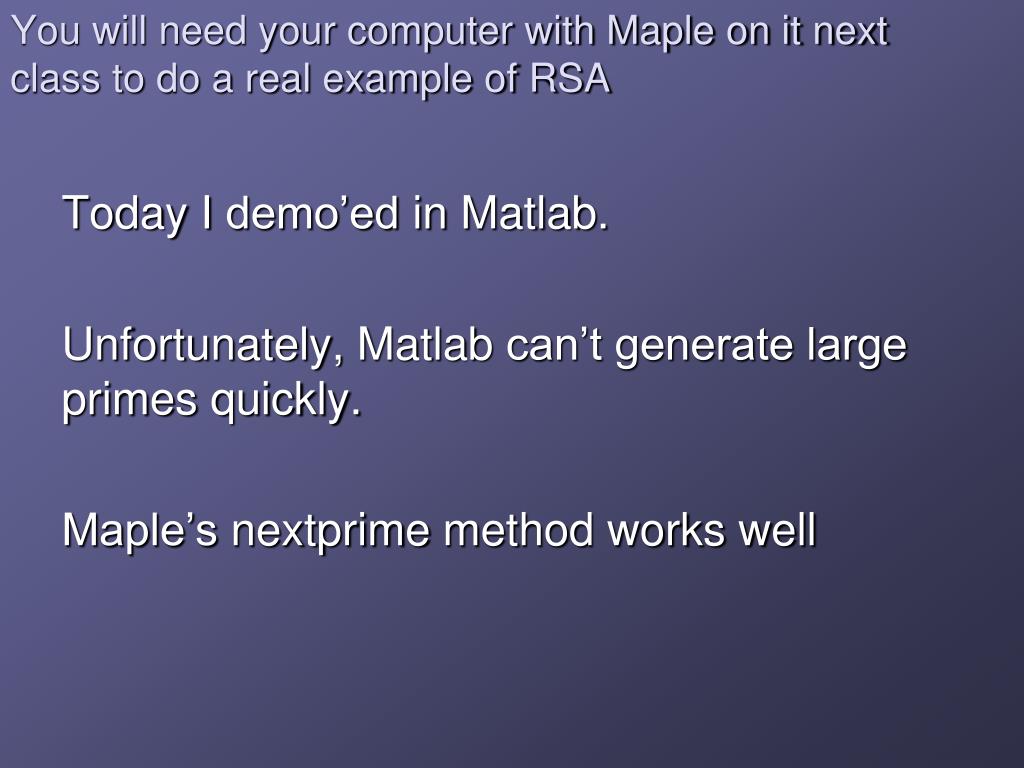 You will need your computer with Maple on it next class to do a real example of RSA

Today I demo’ed in Matlab.

Unfortunately, Matlab can’t generate large primes quickly.

Maple’s nextprime method works well